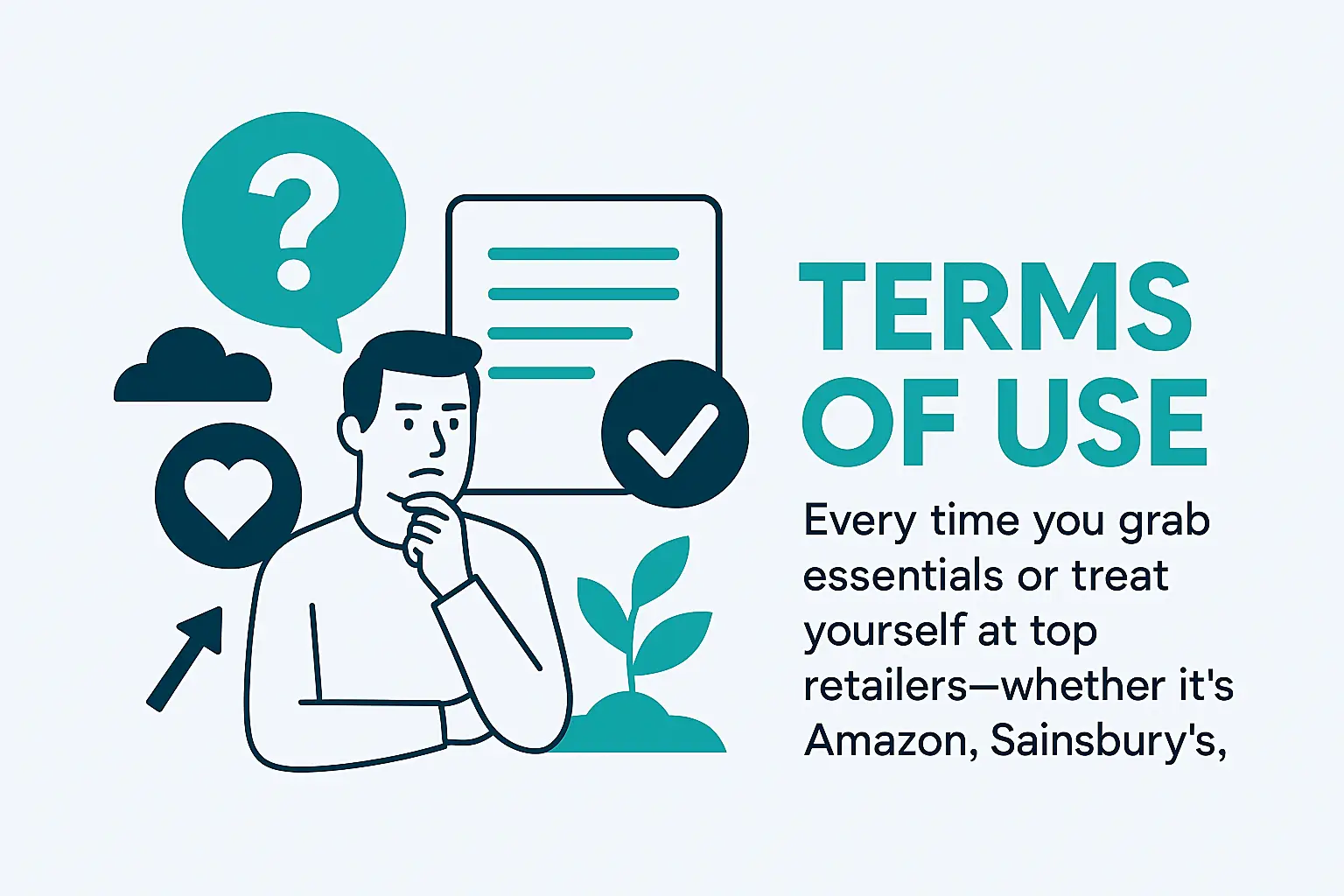 ?

TERMS OF USE

Every time you grab essentials or treat yourself at top retailers—whether it's Amazon, Sainsbury's,